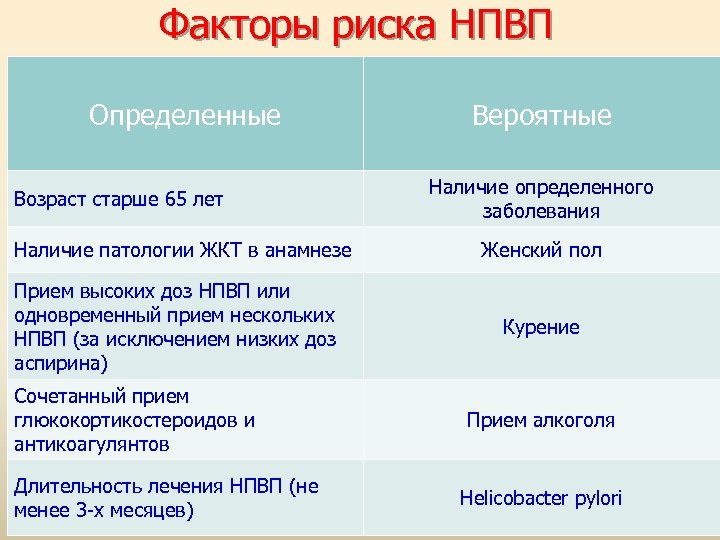 Факторы риска НПВП

| Определенные | Вероятные |
|---|---|
| Возраст старше 65 лет | Наличие определенного заболевания |
| Наличие патологии ЖКТ в анамнезе | Женский пол |
| Прием высоких доз НПВП или одновременный прием нескольких НПВП (за исключением низких доз аспирина) | Курение |
| Сочетанный прием глюкокортикостероидов и антикоагулянтов | Прием алкоголя |
| Длительность лечения НПВП (не менее 3-х месяцев) | Helicobacter pylori |